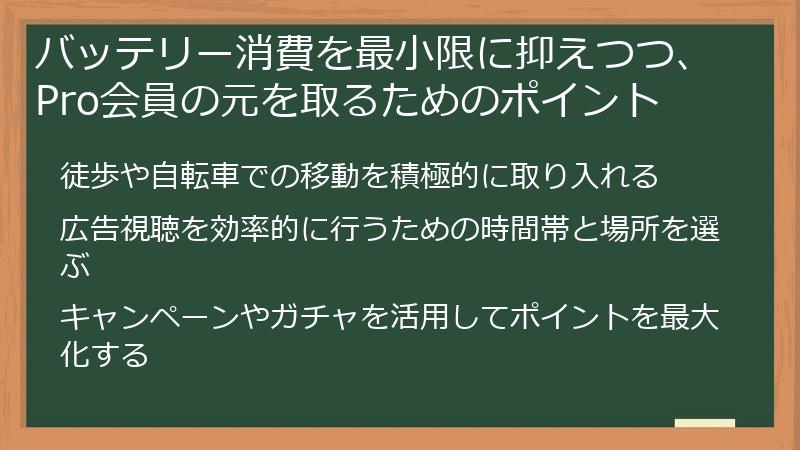 バッテリー消費を最小限に抑えつつ、Pro会員の元を取るためのポイント

徒歩や自転車での移動を積極的に取り入れる

広告視聴を効率的に行うための時間帯と場所を選ぶ

キャンペーンやガチャを活用してポイントを最大化する